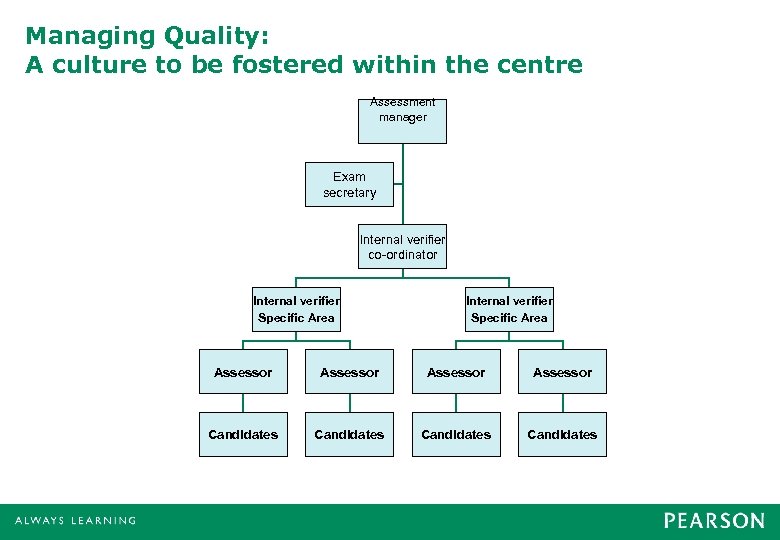 Managing Quality:
A culture to be fostered within the centre

Assessment manager

Exam secretary

Internal verifier co-ordinator

Internal verifier Specific Area

Internal verifier Specific Area

Assessor

Assessor

Assessor

Assessor

Candidates

Candidates

Candidates

Candidates

ALWAYS LEARNING

PEARSON